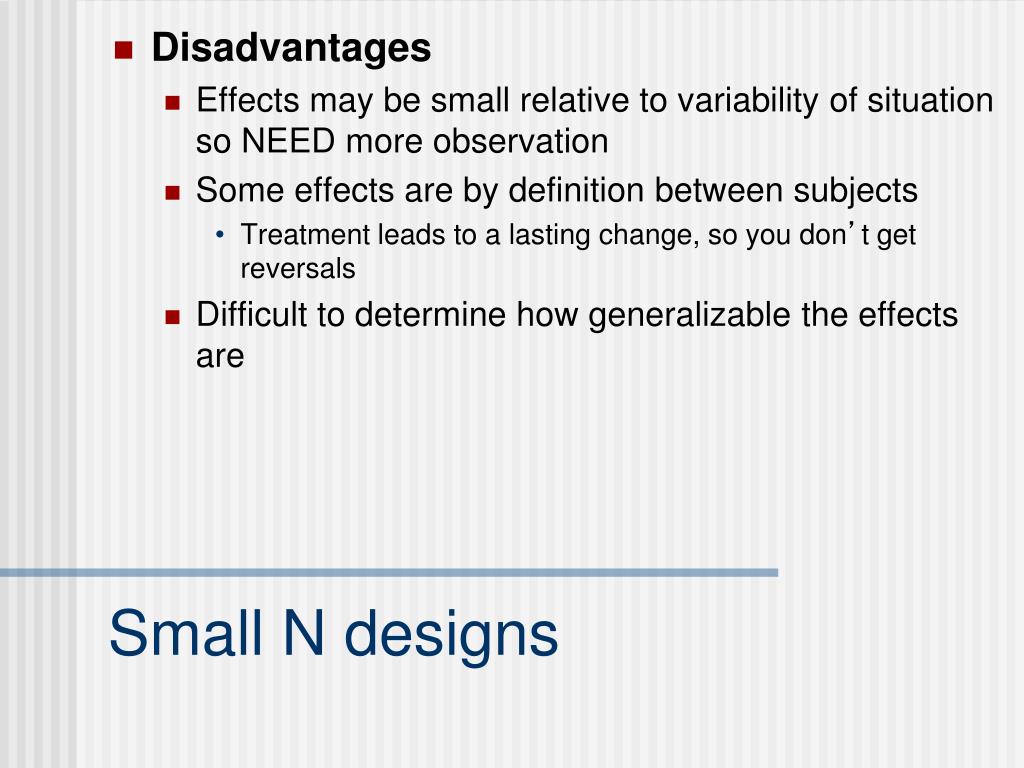 Disadvantages

Effects may be small relative to variability of situation so NEED more observation

Some effects are by definition between subjects

Treatment leads to a lasting change, so you don’t get reversals

Difficult to determine how generalizable the effects are

Small N designs